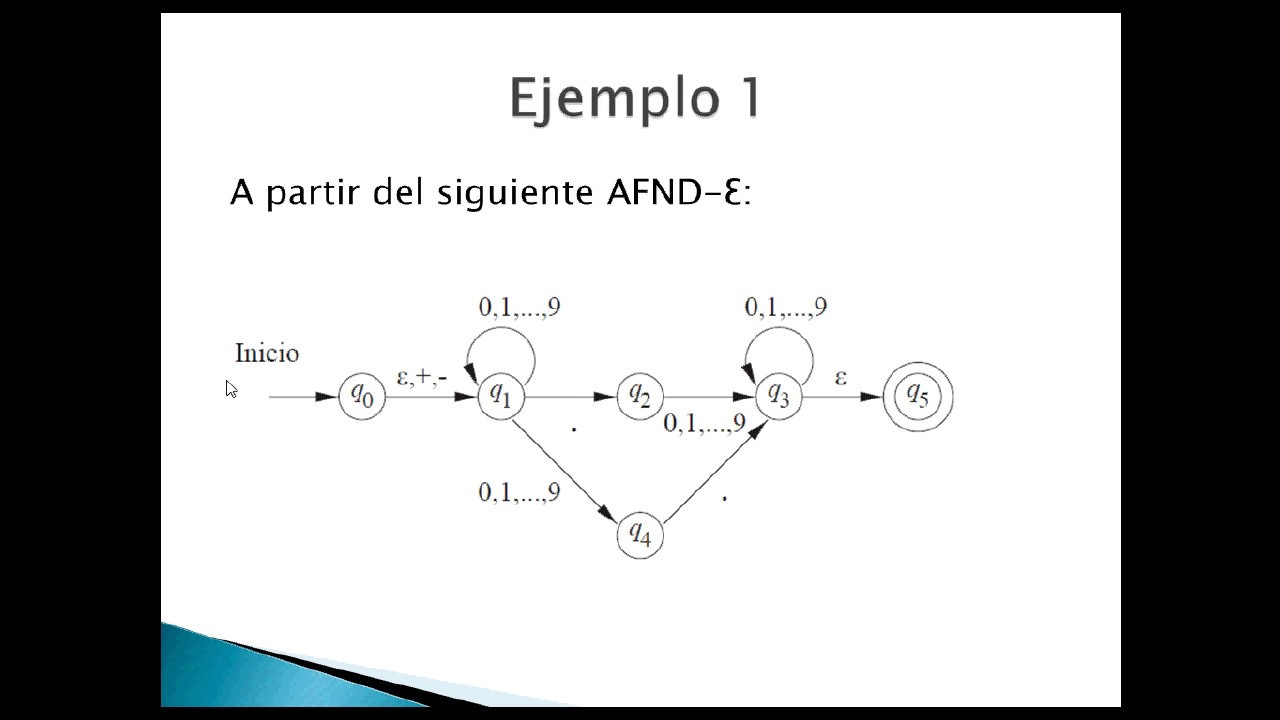 Ejemplo 1

A partir del siguiente AFND-Ɛ:

0,1,...,9
0,1,...,9
Inicio
$q_0$
ε,+,-
$q_1$
.
$q_2$
0,1,...,9
$q_3$
ε
$q_5$
0,1,...,9
.
$q_4$